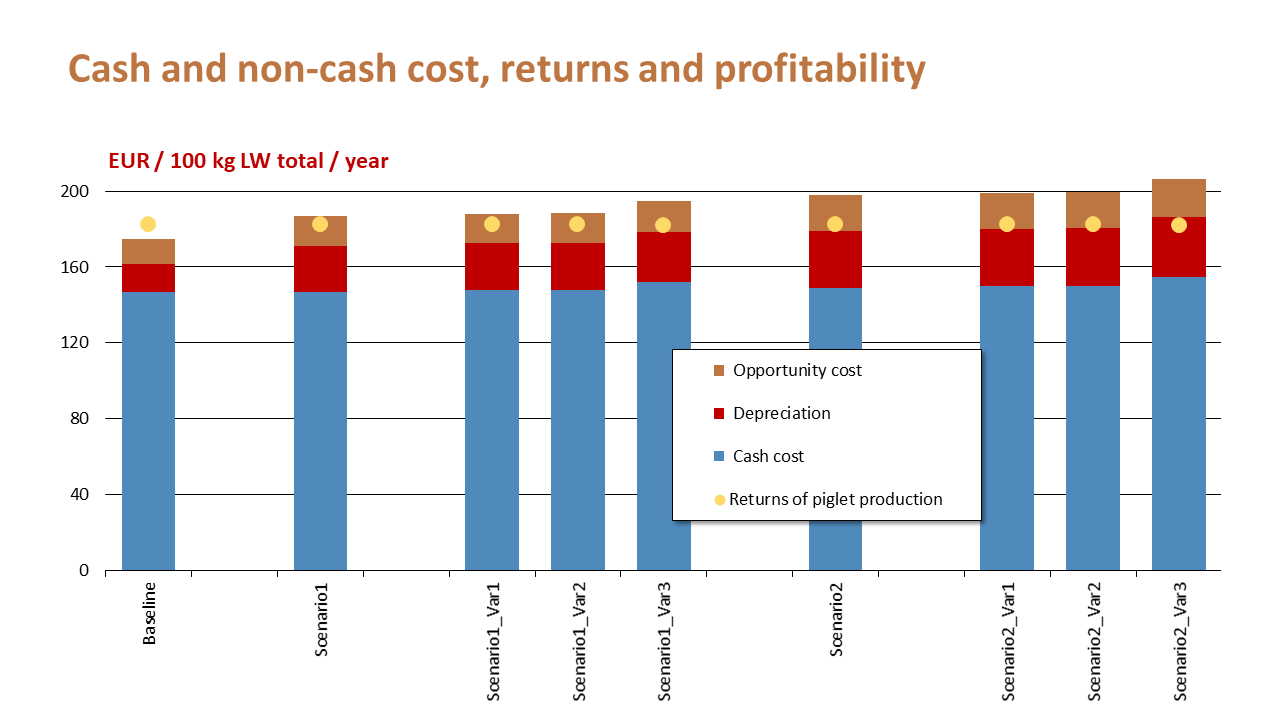 Cash and non-cash cost, returns and profitability

EUR / 100 kg LW total / year

200
160
120
80
40
0

Opportunity cost
Depreciation
Cash cost
Returns of piglet production

Baseline
Scenario1
Scenario1_Var1
Scenario1_Var2
Scenario1_Var3
Scenario2
Scenario2_Var1
Scenario2_Var2
Scenario2_Var3